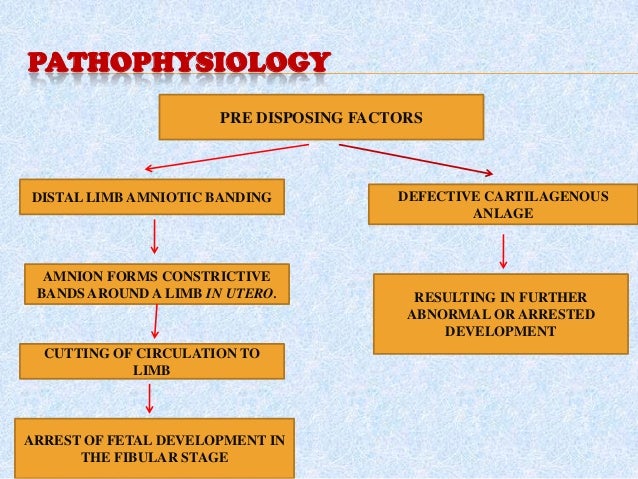 PATHOPHYSIOLOGY

PRE DISPOSING FACTORS

DISTAL LIMB AMNIOTIC BANDING

AMNION FORMS CONSTRICTIVE BANDS AROUND A LIMB IN UTERO.

CUTTING OF CIRCULATION TO LIMB

ARREST OF FETAL DEVELOPMENT IN THE FIBULAR STAGE

DEFECTIVE CARTILAGENOUS ANLAGE

RESULTING IN FURTHER ABNORMAL OR ARRESTED DEVELOPMENT